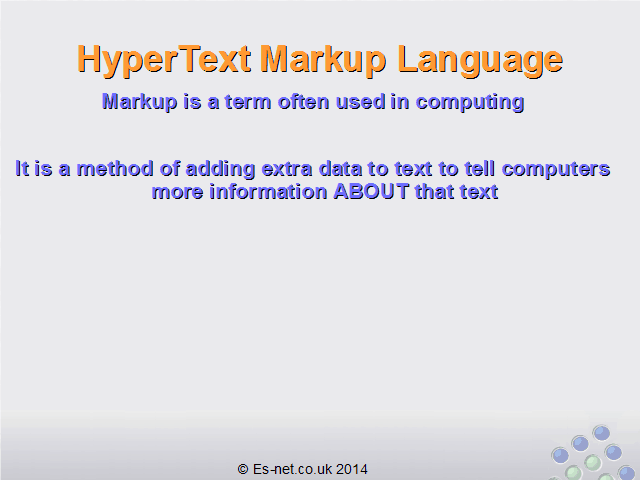 HyperText Markup Language

Markup is a term often used in computing

It is a method of adding extra data to text to tell computers more information ABOUT that text

© Es-net.co.uk 2014